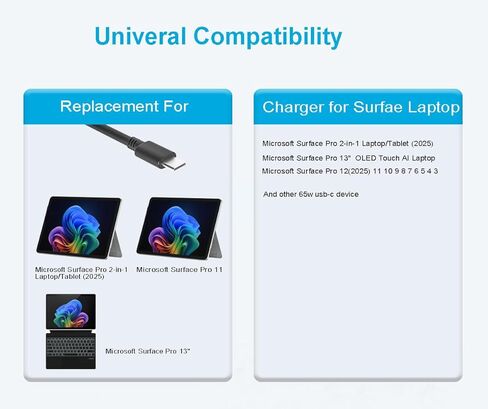 Univeral Compatibility

Replacement For

Microsoft Surface Pro 2-in-1 Laptop/Tablet (2025)

Microsoft Surface Pro 11

Microsoft Surface Pro 13"

Charger for Surfae Laptop

Microsoft Surface Pro 2-in-1 Laptop/Tablet (2025)

Microsoft Surface Pro 13" OLED Touch AI Laptop

Microsoft Surface Pro 12(2025) 11 10 9 8 7 6 5 4 3

And other 65w usb-c device